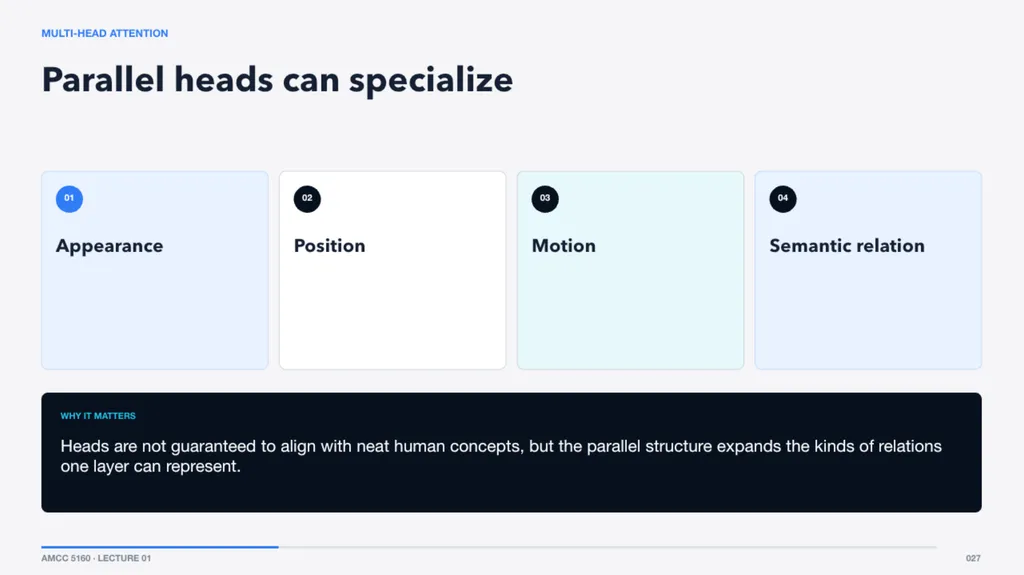 MULTI-HEAD ATTENTION

Parallel heads can specialize

01

Appearance

02

Position

03

Motion

04

Semantic relation

WHY IT MATTERS

Heads are not guaranteed to align with neat human concepts, but the parallel structure expands the kinds of relations one layer can represent.

AMCC 5160 · LECTURE 01

027